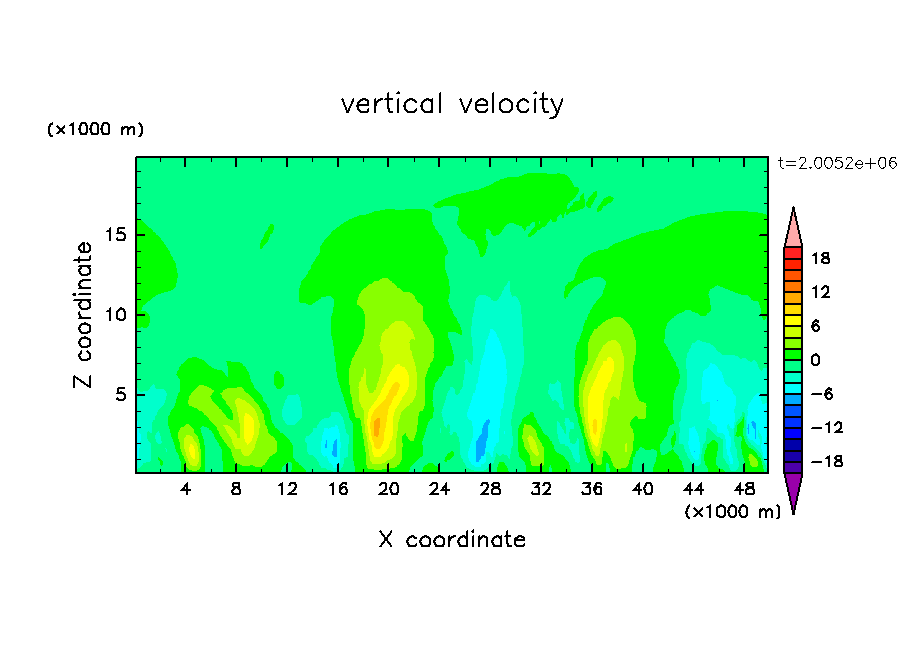 vertical velocity

(×1000 m)

t=2.0052e+06

Z coordinate

15
10
5

4 8 12 16 20 24 28 32 36 40 44 48

(×1000 m)

X coordinate

18
12
6
0
−6
−12
−18